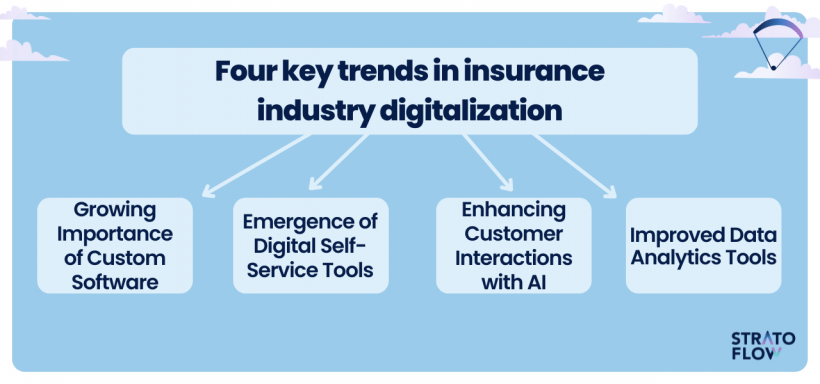 Four key trends in insurance industry digitalization

Growing Importance of Custom Software

Emergence of Digital Self-Service Tools

Enhancing Customer Interactions with AI

Improved Data Analytics Tools

STRATO FLOW